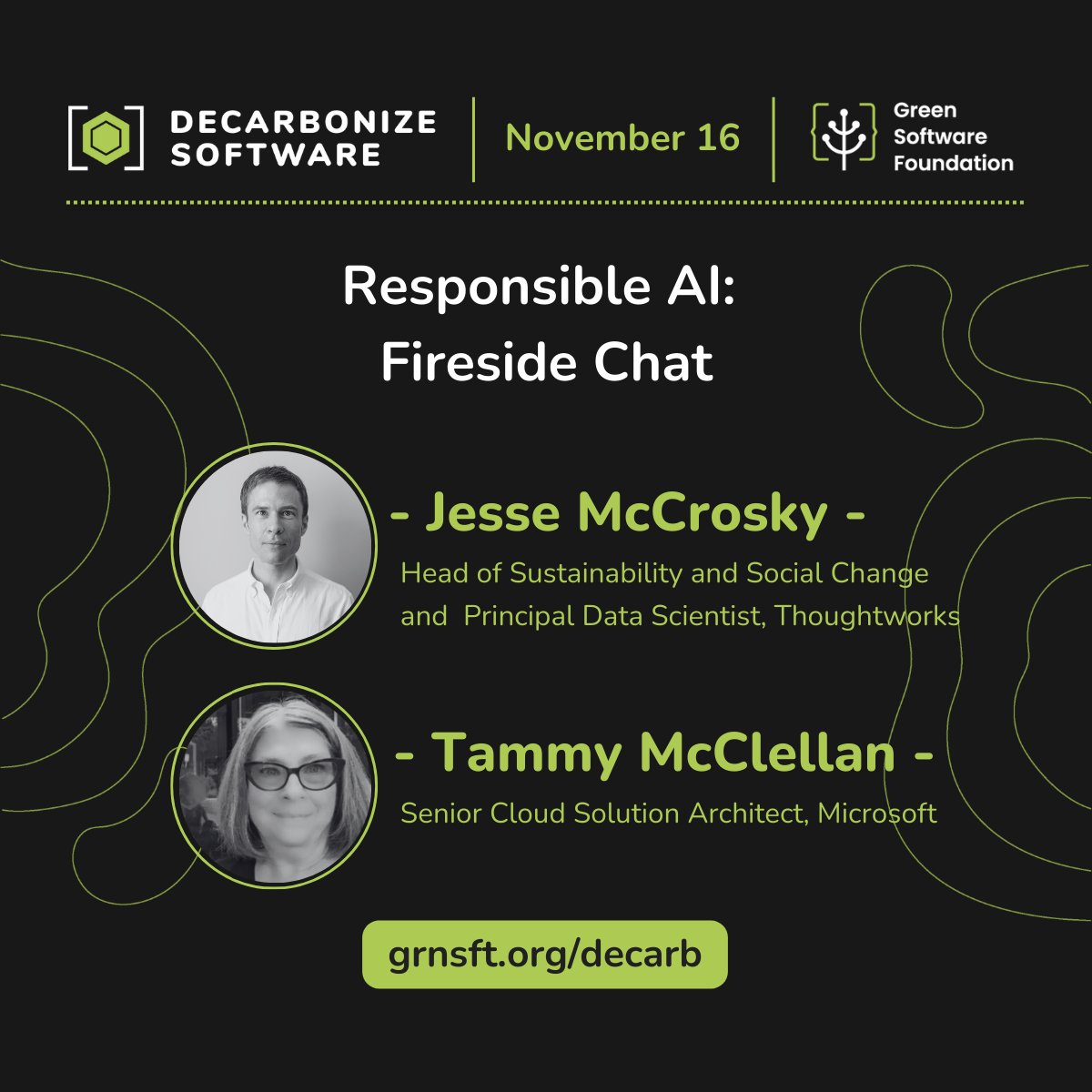 DECARBONIZE SOFTWARE

November 16

Green Software Foundation

Responsible AI: Fireside Chat

- Jesse McCrosky -

Head of Sustainability and Social Change and Principal Data Scientist, Thoughtworks

- Tammy McClellan -

Senior Cloud Solution Architect, Microsoft

grnsft.org/decarb